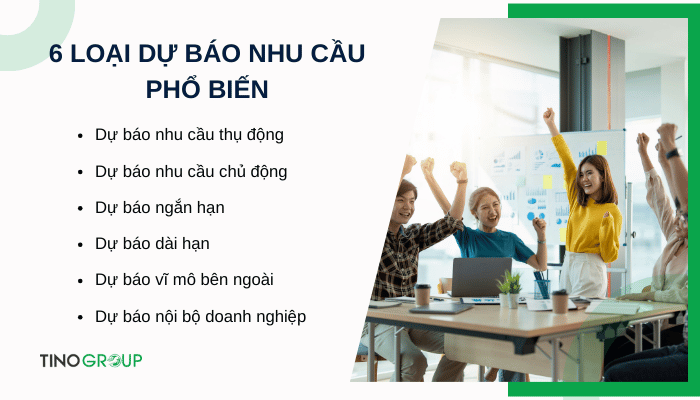 6 LOẠI DỰ BÁO NHU CẦU PHỔ BIẾN

- Dự báo nhu cầu thụ động
- Dự báo nhu cầu chủ động
- Dự báo ngắn hạn
- Dự báo dài hạn
- Dự báo vĩ mô bên ngoài
- Dự báo nội bộ doanh nghiệp

TINOGROUP